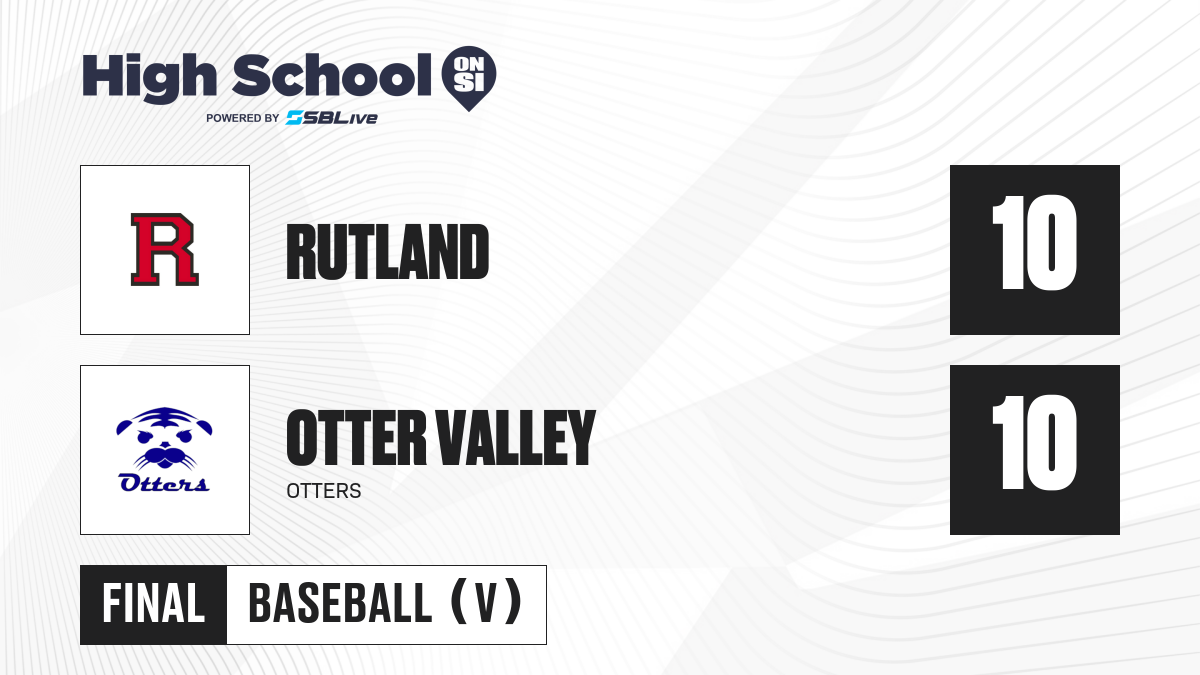 High School ON SI
POWERED BY SBLive

R

RUTLAND

10

Otters

OTTER VALLEY
OTTERS

10

FINAL BASEBALL (V)